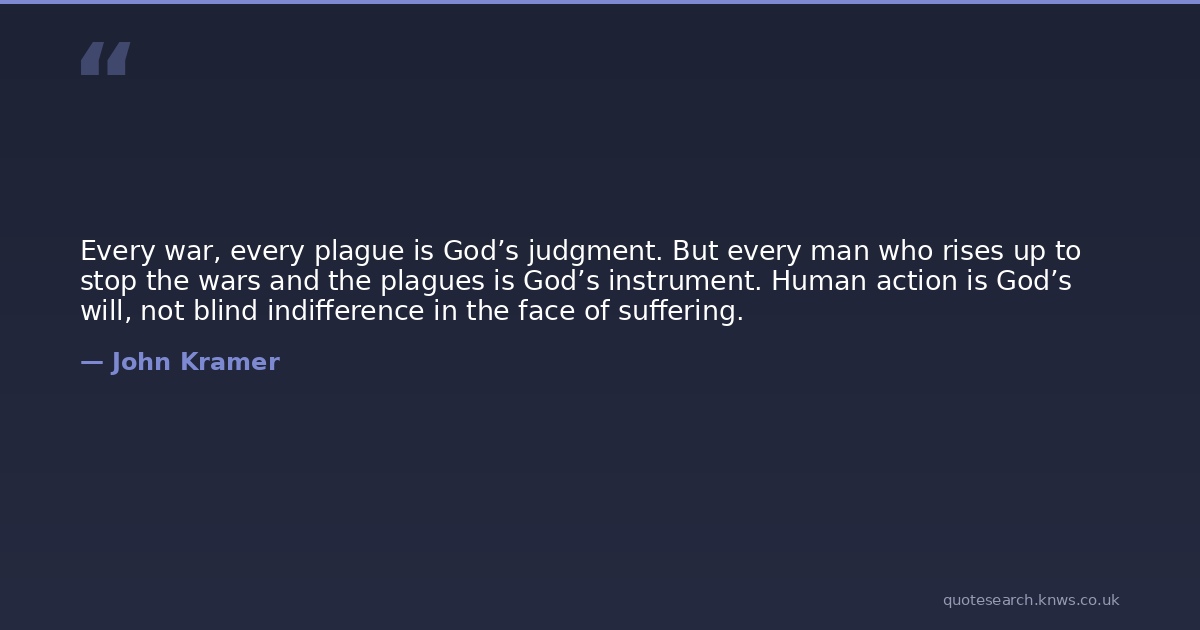 "

Every war, every plague is God's judgment. But every man who rises up to stop the wars and the plagues is God's instrument. Human action is God's will, not blind indifference in the face of suffering.

— John Kramer

quotesearch.knws.co.uk